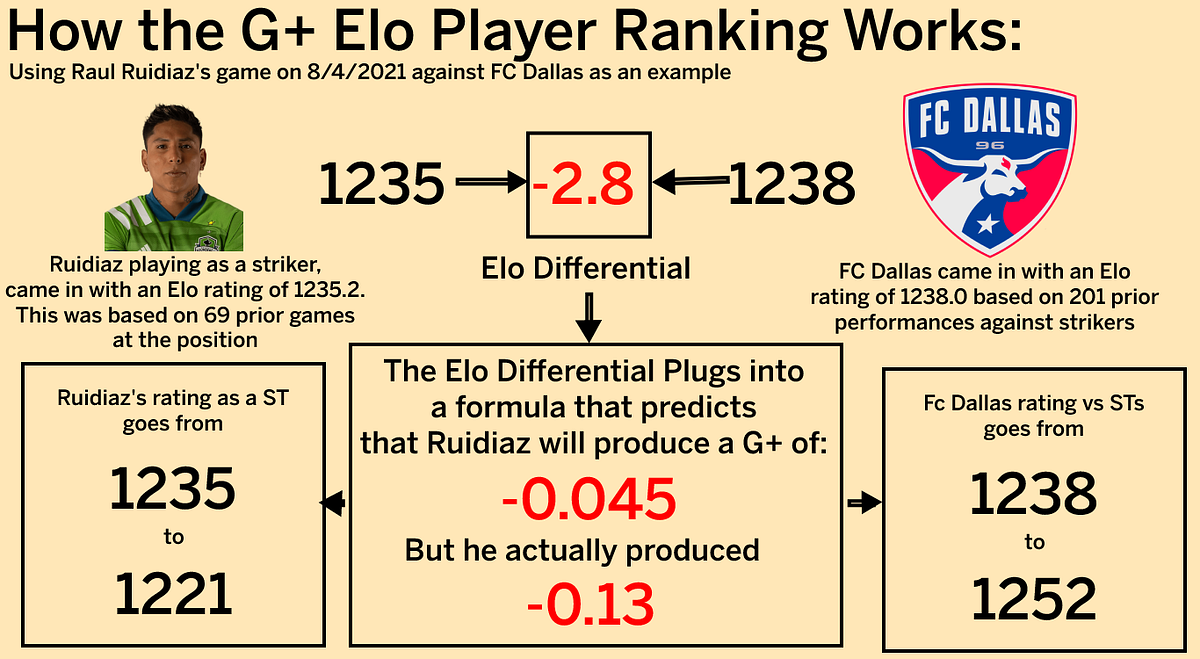 How the G+ Elo Player Ranking Works:
Using Raul Ruidiaz's game on 8/4/2021 against FC Dallas as an example

FC DALLAS 96

1235 -2.8 1238

Elo Differential

Ruidiaz playing as a striker, came in with an Elo rating of 1235.2. This was based on 69 prior games at the position

FC Dallas came in with an Elo rating of 1238.0 based on 201 prior performances against strikers

Ruidiaz's rating as a ST goes from

1235

to

1221

The Elo Differential Plugs into a formula that predicts that Ruidiaz will produce a G+ of:

-0.045

But he actually produced

-0.13

Fc Dallas rating vs STs goes from

1238

to

1252